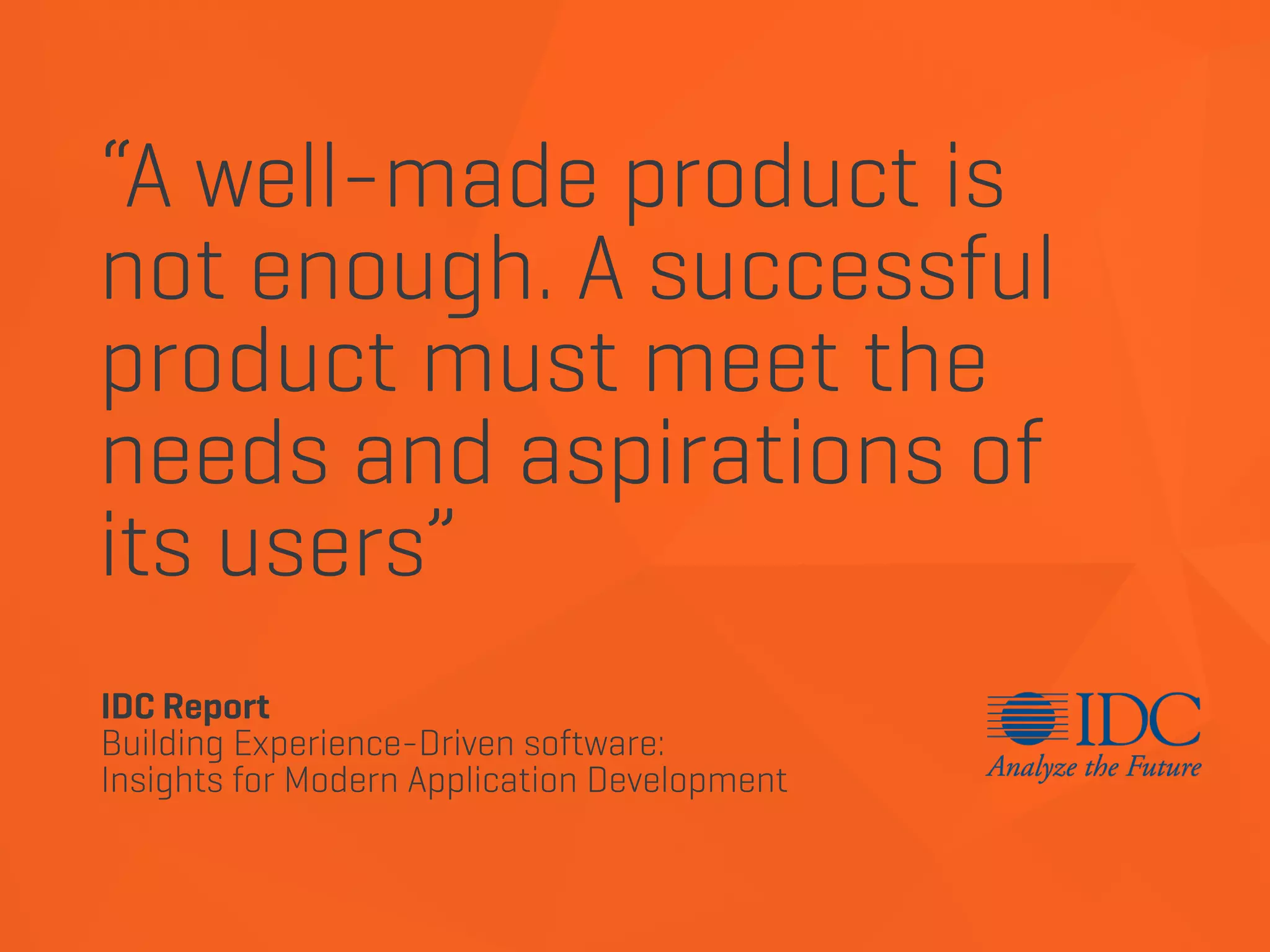 “A well-made product is not enough. A successful product must meet the needs and aspirations of its users”

IDC Report
Building Experience-Driven software:
Insights for Modern Application Development

IDC
Analyze the Future